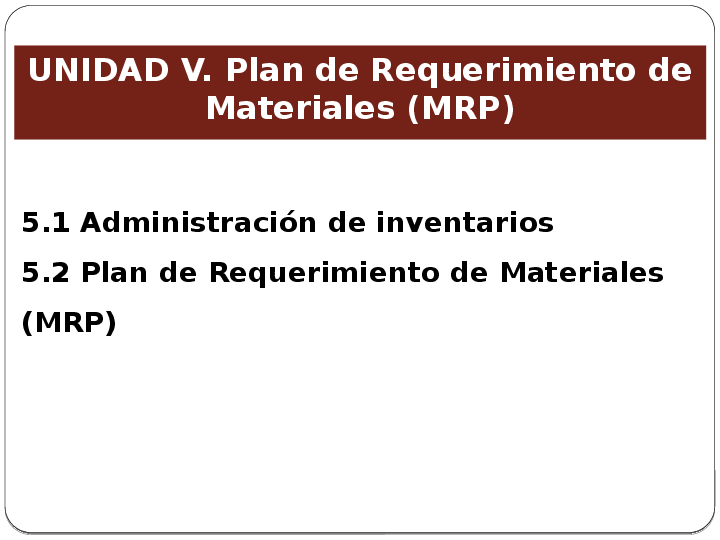 UNIDAD V. Plan de Requerimiento de Materiales (MRP)

5.1 Administración de inventarios
5.2 Plan de Requerimiento de Materiales (MRP)